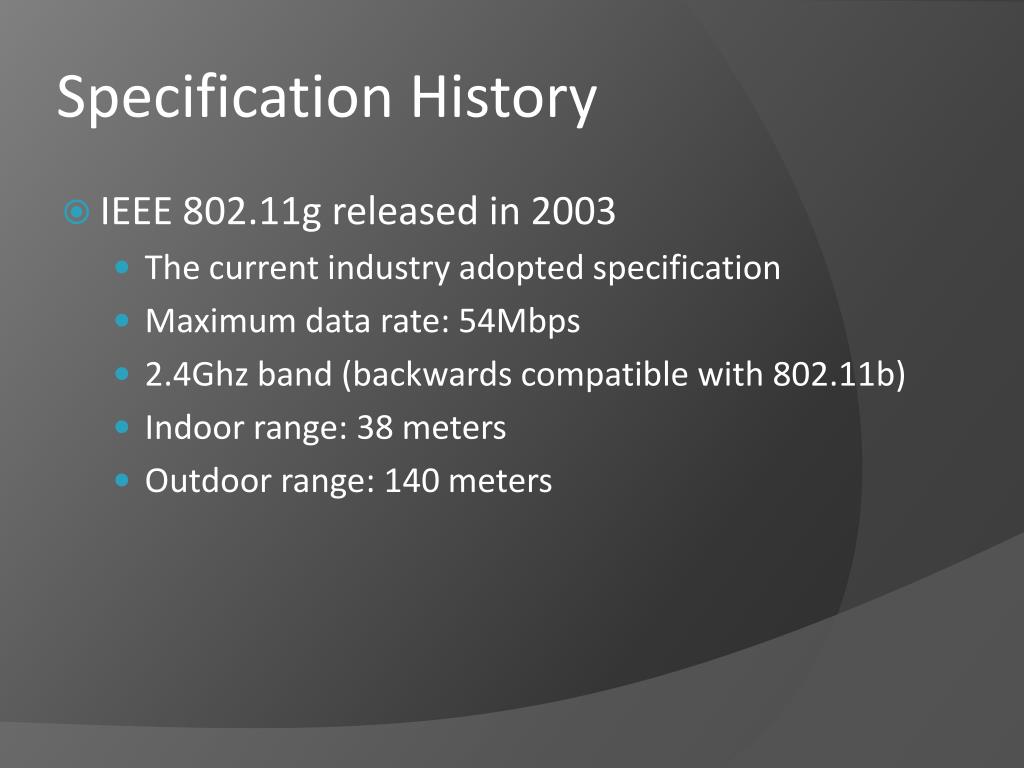 Specification History

IEEE 802.11g released in 2003

The current industry adopted specification

Maximum data rate: 54Mbps

2.4Ghz band (backwards compatible with 802.11b)

Indoor range: 38 meters

Outdoor range: 140 meters